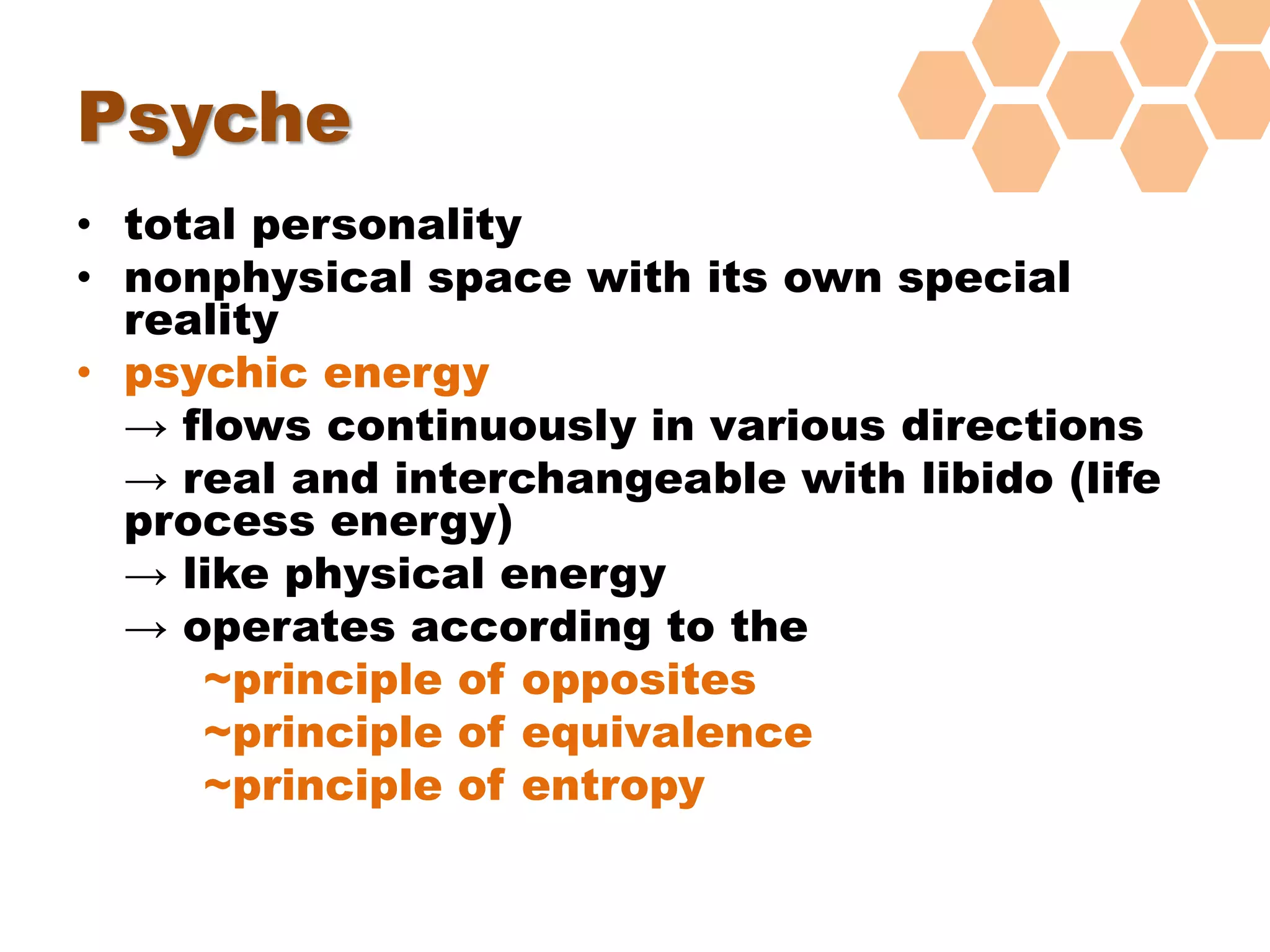 Psyche

• total personality
• nonphysical space with its own special reality
• psychic energy

→ flows continuously in various directions

→ real and interchangeable with libido (life process energy)

→ like physical energy

→ operates according to the

~principle of opposites

~principle of equivalence

~principle of entropy